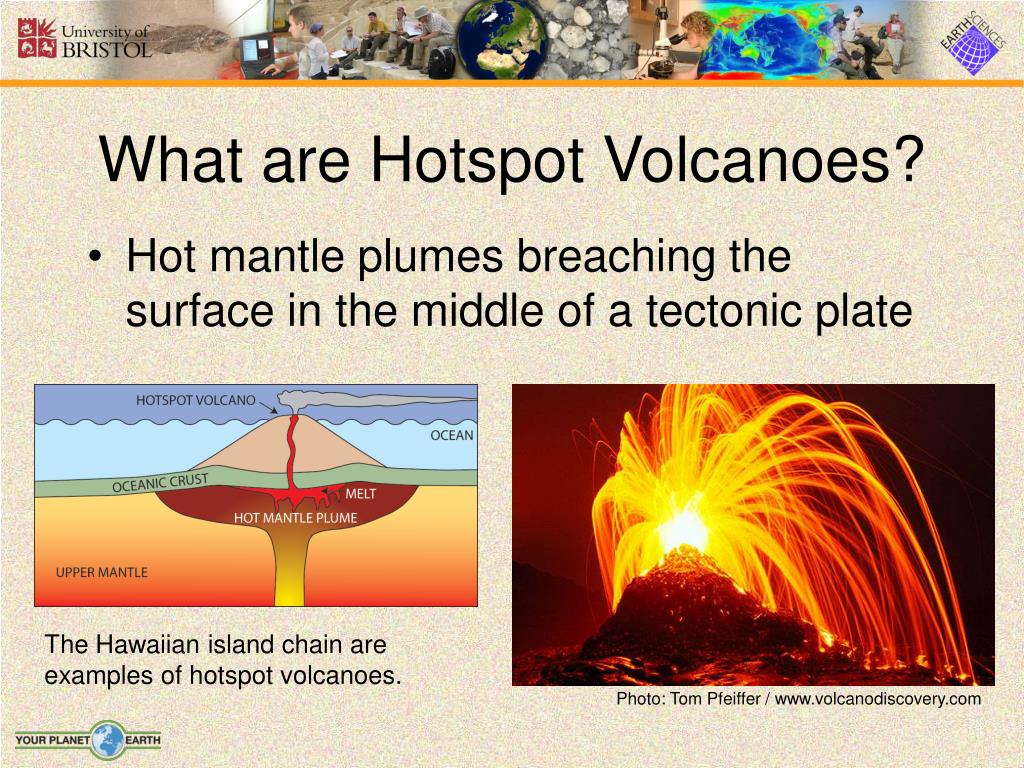 University of BRISTOL

EARTH SCIENCES

What are Hotspot Volcanoes?

• Hot mantle plumes breaching the surface in the middle of a tectonic plate

HOTSPOT VOLCANO
OCEAN
OCEANIC CRUST
MELT
HOT MANTLE PLUME
UPPER MANTLE

The Hawaiian island chain are examples of hotspot volcanoes.

Photo: Tom Pfeiffer / www.volcanodiscovery.com

YOUR PLANET EARTH